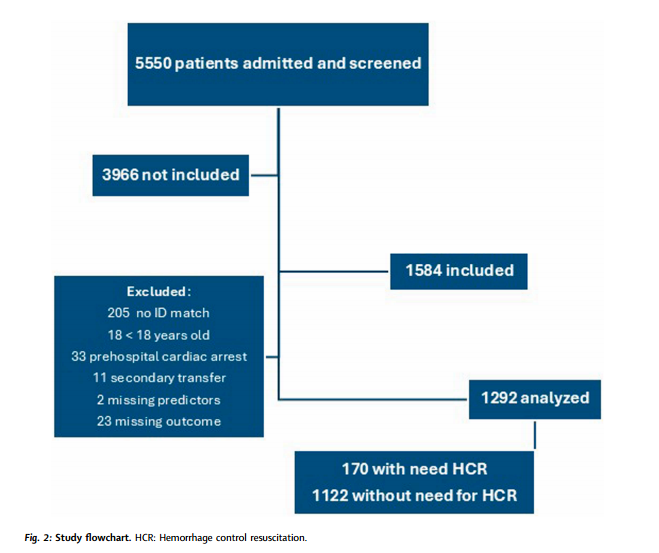 5550 patients admitted and screened

3966 not included

1584 included

Excluded:
205 no ID match
18 < 18 years old
33 prehospital cardiac arrest
11 secondary transfer
2 missing predictors
23 missing outcome

1292 analyzed

170 with need HCR
1122 without need for HCR

Fig. 2: Study flowchart. HCR: Hemorrhage control resuscitation.